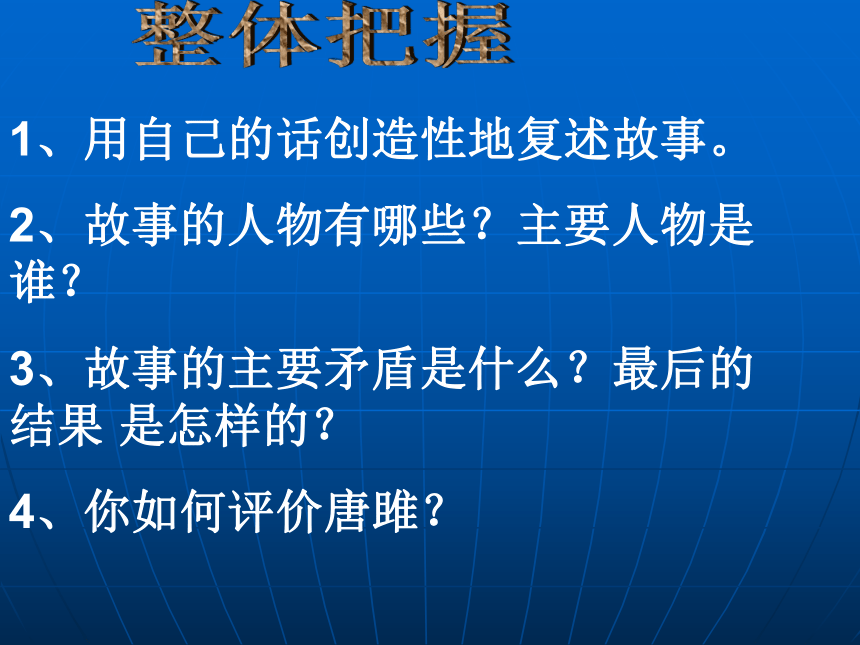 整体把握

1、用自己的话创造性地复述故事。

2、故事的人物有哪些？主要人物是谁？

3、故事的主要矛盾是什么？最后的结果 是怎样的？

4、你如何评价唐雎？